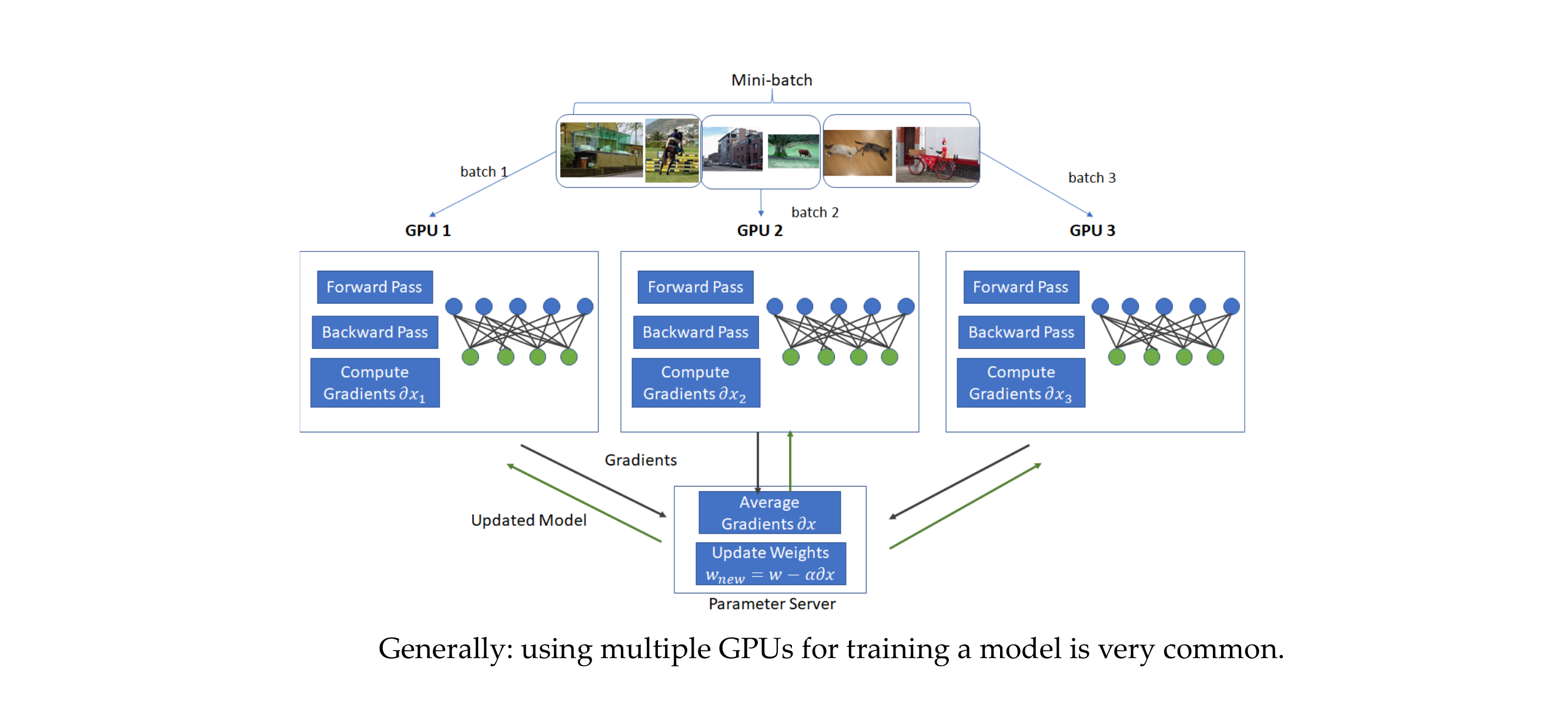 Mini-batch

batch 1

batch 2

batch 3

GPU 1

GPU 2

GPU 3

Forward Pass

Backward Pass

Compute Gradients $\partial x_1$

Forward Pass

Backward Pass

Compute Gradients $\partial x_2$

Forward Pass

Backward Pass

Compute Gradients $\partial x_3$

Gradients

Updated Model

Average Gradients $\partial x$

Update Weights $w_{new} = w - \alpha \partial x$

Parameter Server

Generally: using multiple GPUs for training a model is very common.